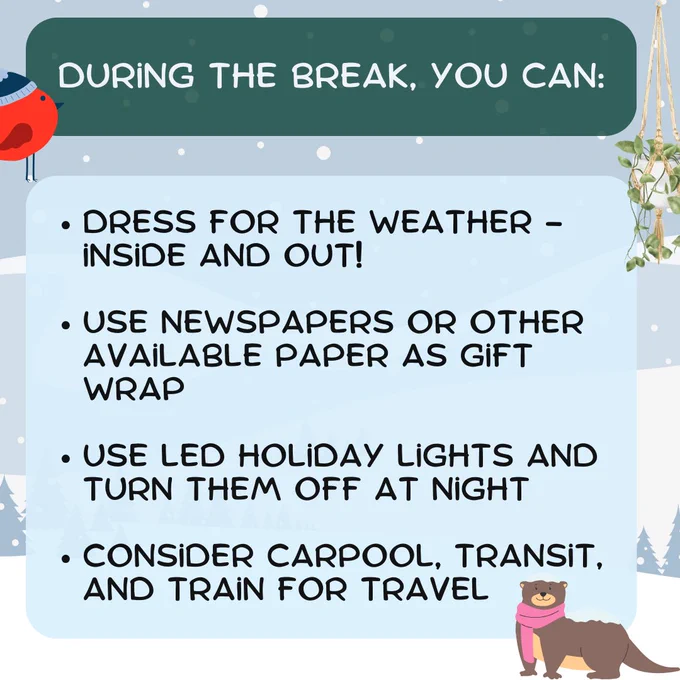 DURING THE BREAK, YOU CAN:

• DRESS FOR THE WEATHER – INSIDE AND OUT!

• USE NEWSPAPERS OR OTHER AVAILABLE PAPER AS GIFT WRAP

• USE LED HOLIDAY LIGHTS AND TURN THEM OFF AT NIGHT

• CONSIDER CARPOOL, TRANSIT, AND TRAIN FOR TRAVEL